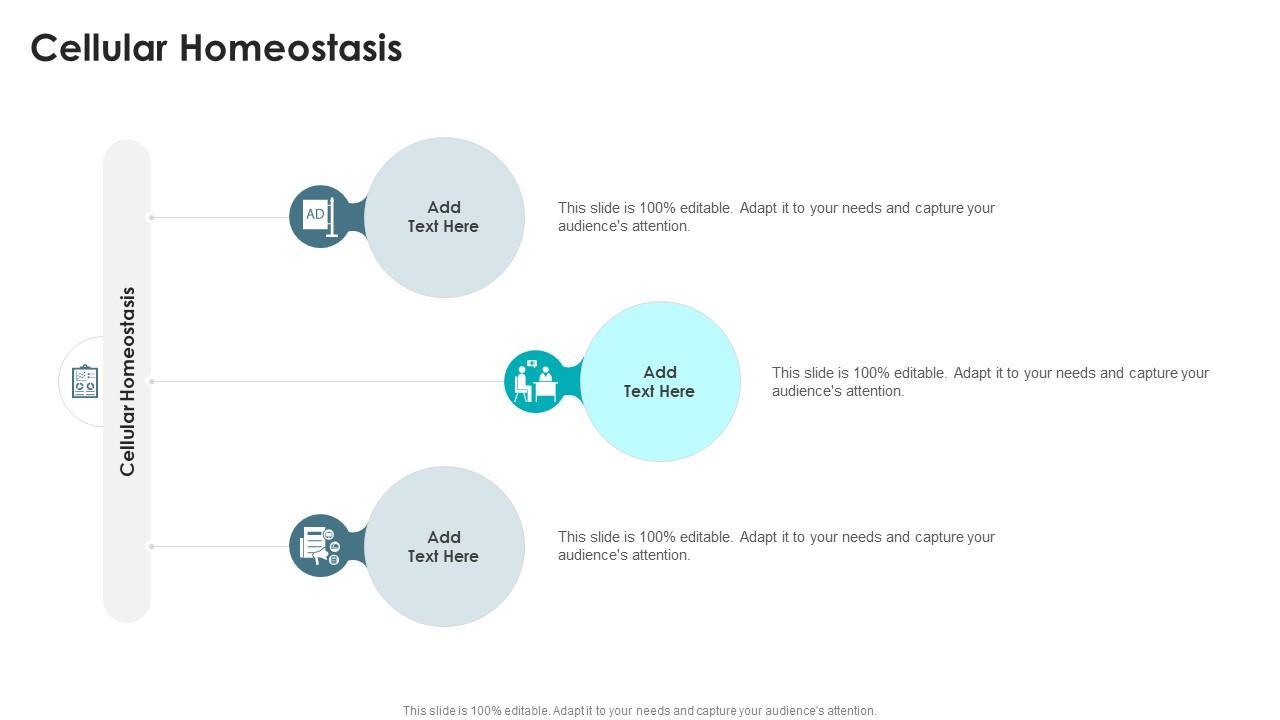 Cellular Homeostasis

Cellular Homeostasis

AD

Add Text Here

This slide is 100% editable. Adapt it to your needs and capture your audience's attention.

Add Text Here

This slide is 100% editable. Adapt it to your needs and capture your audience's attention.

Add Text Here

This slide is 100% editable. Adapt it to your needs and capture your audience's attention.

This slide is 100% editable. Adapt it to your needs and capture your audience's attention.